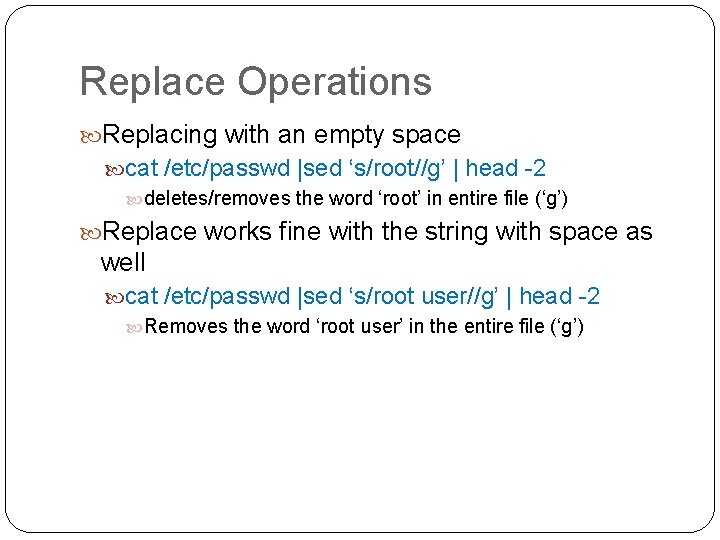 Replace Operations

Replacing with an empty space

cat /etc/passwd |sed ‘s/root//g’ | head -2

deletes/removes the word ‘root’ in entire file (‘g’)

Replace works fine with the string with space as well

cat /etc/passwd |sed ‘s/root user//g’ | head -2

Removes the word ‘root user’ in the entire file (‘g’)